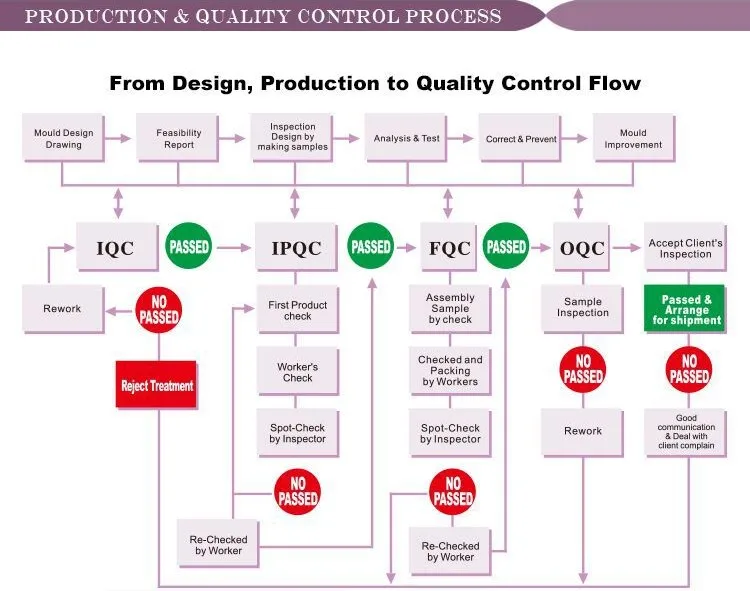 PRODUCTION & QUALITY CONTROL PROCESS

From Design, Production to Quality Control Flow

Mould Design Drawing

Feasibility Report

Inspection Design by making samples

Analysis & Test

Correct & Prevent

Mould Improvement

IQC

PASSED

IPQC

PASSED

FQC

PASSED

OQC

Accept Client's Inspection

Rework

NO PASSED

Reject Treatment

First Product check

Worker's Check

Spot-Check by Inspector

NO PASSED

Re-Checked by Worker

Assembly Sample by check

Checked and Packing by Workers

Spot-Check by Inspector

NO PASSED

Re-Checked by Worker

Sample Inspection

NO PASSED

Rework

Passed & Arrange for shipment

NO PASSED

Good communication & Deal with client complain